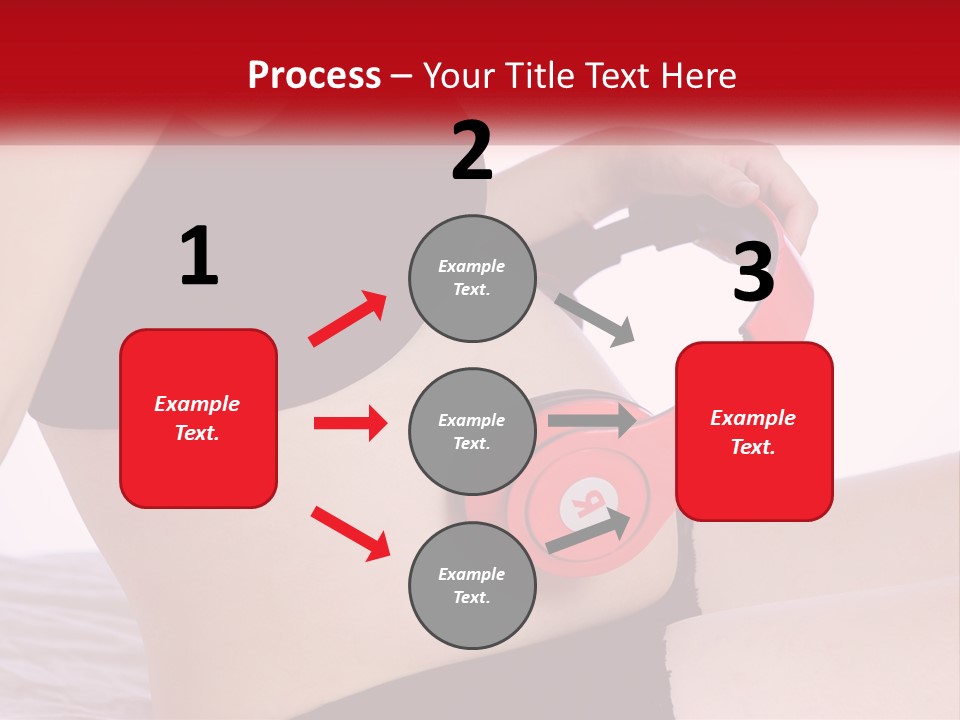 Process – Your Title Text Here

1

Example Text.

2

Example Text.

Example Text.

Example Text.

3

Example Text.